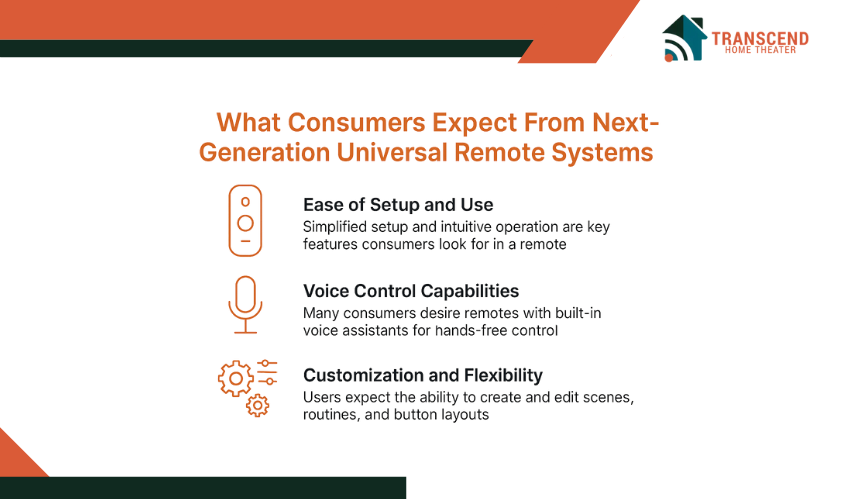 TRANSCEND
HOME THEATER

What Consumers Expect From Next-Generation Universal Remote Systems

Ease of Setup and Use
Simplified setup and intuitive operation are key features consumers look for in a remote

Voice Control Capabilities
Many consumers desire remotes with built-in voice assistants for hands-free control

Customization and Flexibility
Users expect the ability to create and edit scenes, routines, and button layouts